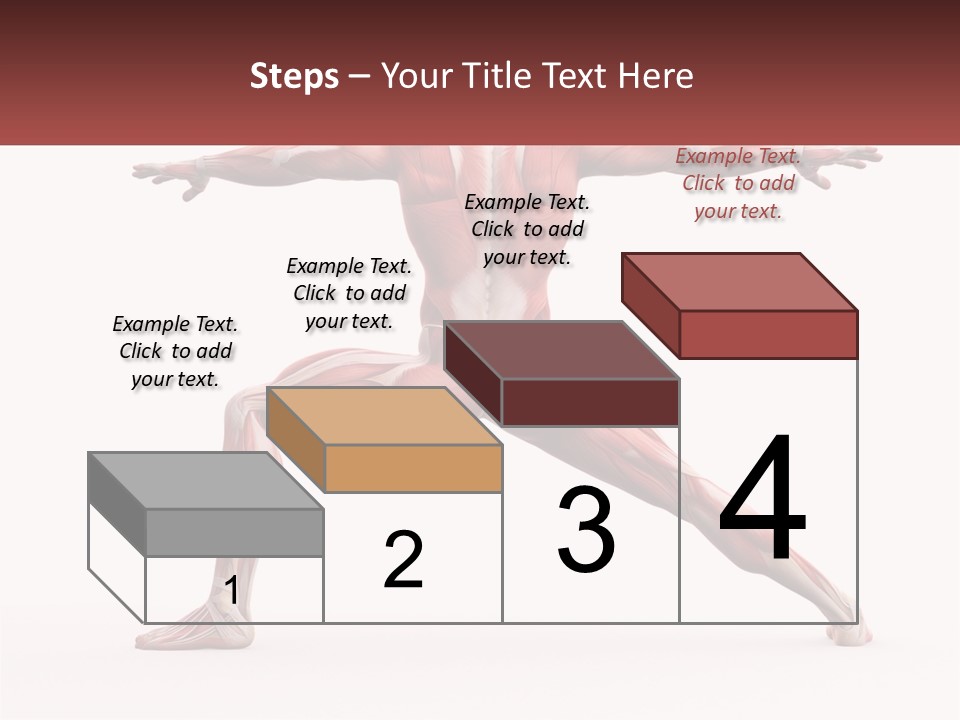 Steps – Your Title Text Here

Example Text. Click to add your text.

Example Text. Click to add your text.

Example Text. Click to add your text.

Example Text. Click to add your text.

1

2

3

4